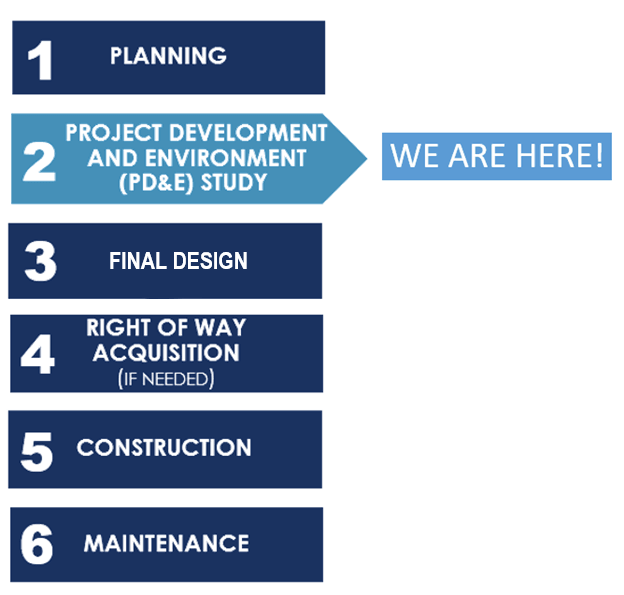 1 PLANNING

2 PROJECT DEVELOPMENT AND ENVIRONMENT (PD&E) STUDY

WE ARE HERE!

3 FINAL DESIGN

4 RIGHT OF WAY ACQUISITION (IF NEEDED)

5 CONSTRUCTION

6 MAINTENANCE